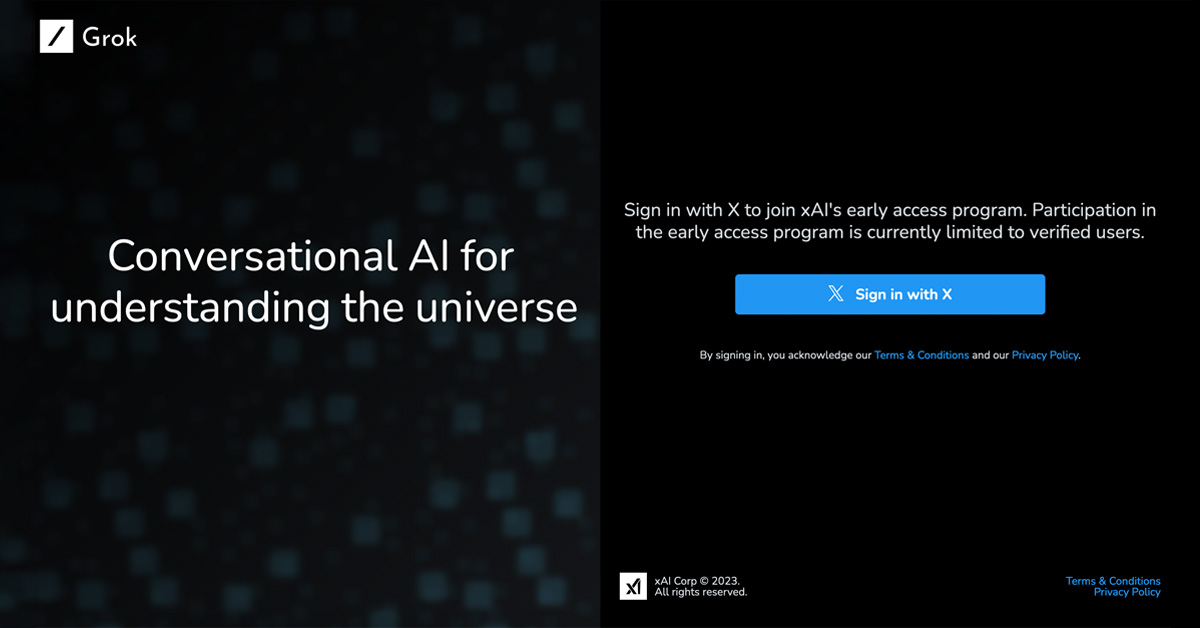 Grok

Conversational AI for understanding the universe

Sign in with X to join xAI's early access program. Participation in the early access program is currently limited to verified users.

Sign in with X

By signing in, you acknowledge our Terms & Conditions and our Privacy Policy.

xAI Corp © 2023.
All rights reserved.

Terms & Conditions
Privacy Policy